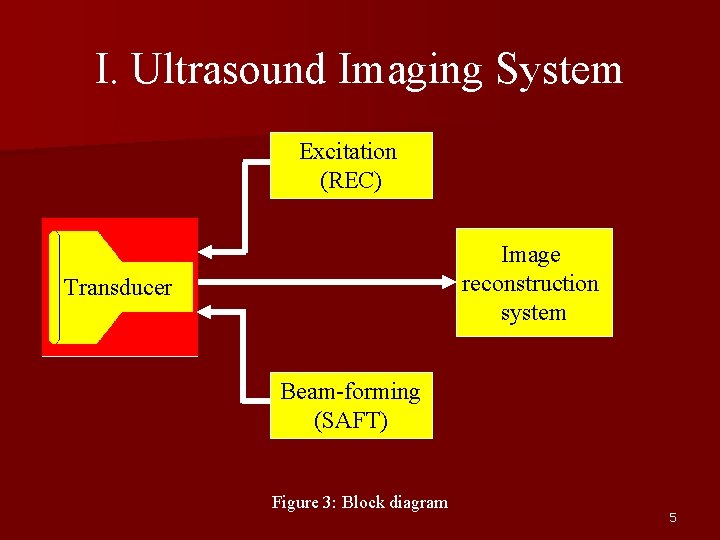 I. Ultrasound Imaging System

Excitation (REC)

Transducer

Image reconstruction system

Beam-forming (SAFT)

Figure 3: Block diagram

5